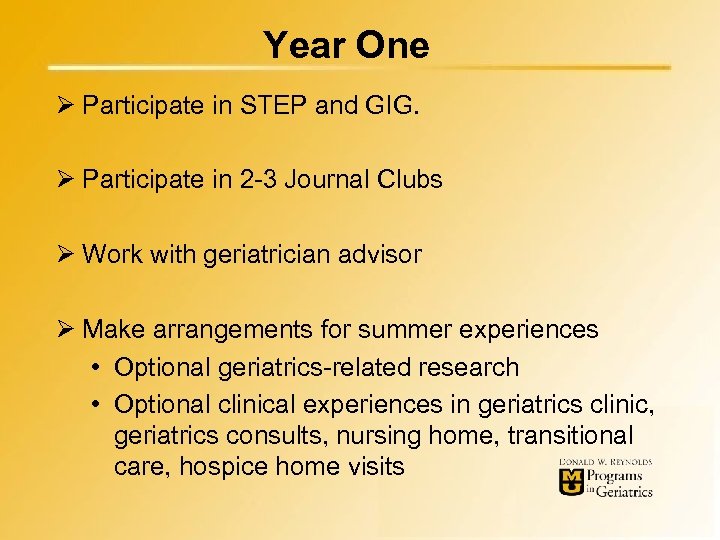 Year One

➢ Participate in STEP and GIG.

➢ Participate in 2-3 Journal Clubs

➢ Work with geriatrician advisor

➢ Make arrangements for summer experiences
• Optional geriatrics-related research
• Optional clinical experiences in geriatrics clinic, geriatrics consults, nursing home, transitional care, hospice home visits

DONALD W. REYNOLDS
MU Programs in Geriatrics